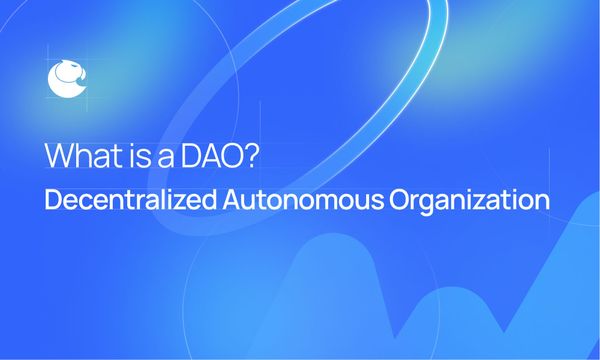 What is a DAO?

Decentralized Autonomous Organization